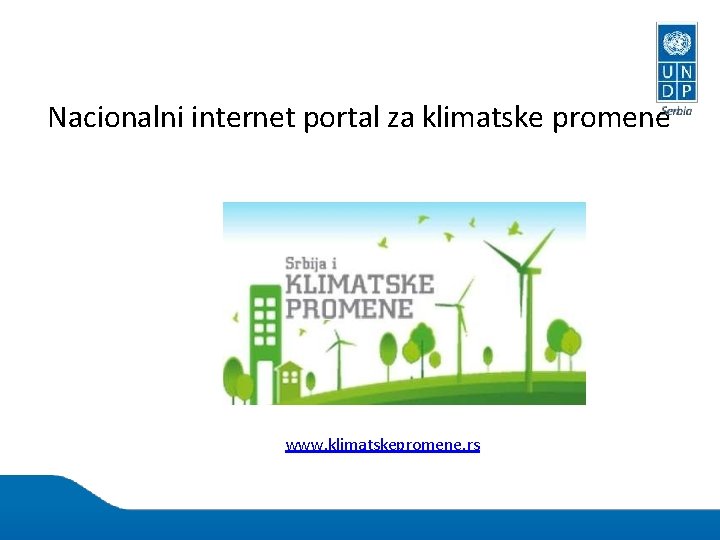 U N
D P
Serbia

Nacionalni internet portal za klimatske promene

Srbija i
KLIMATSKE
PROMENE

www.klimatskepromene.rs